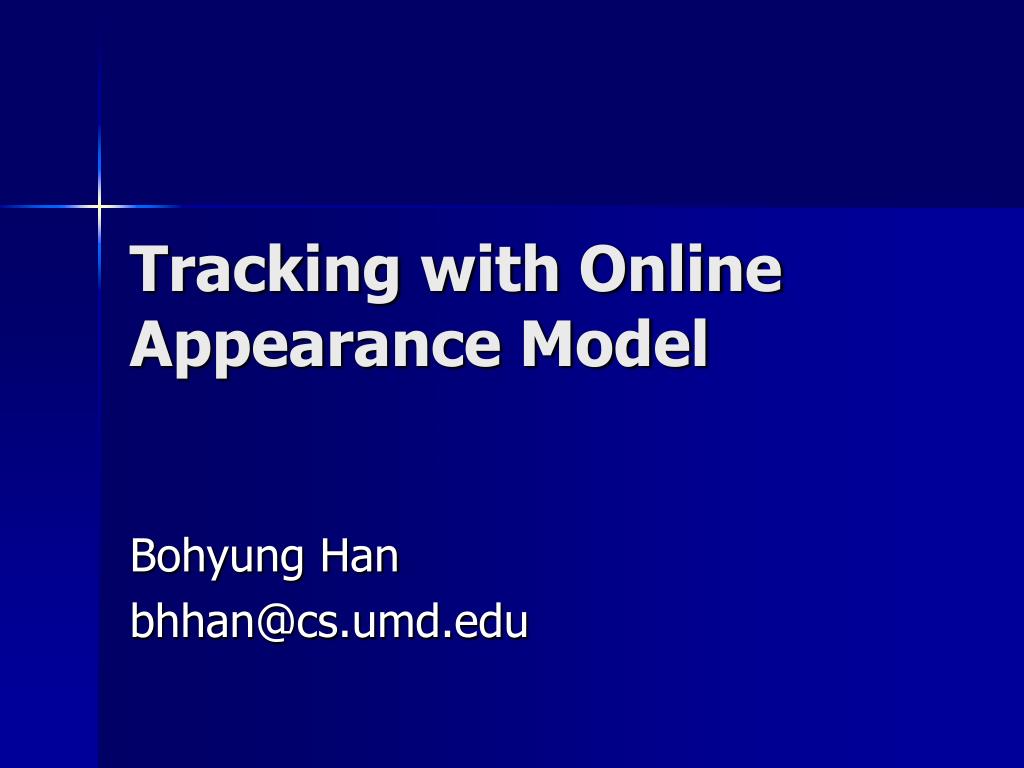 Tracking with Online Appearance Model

Bohyung Han
bhhan@cs.umd.edu